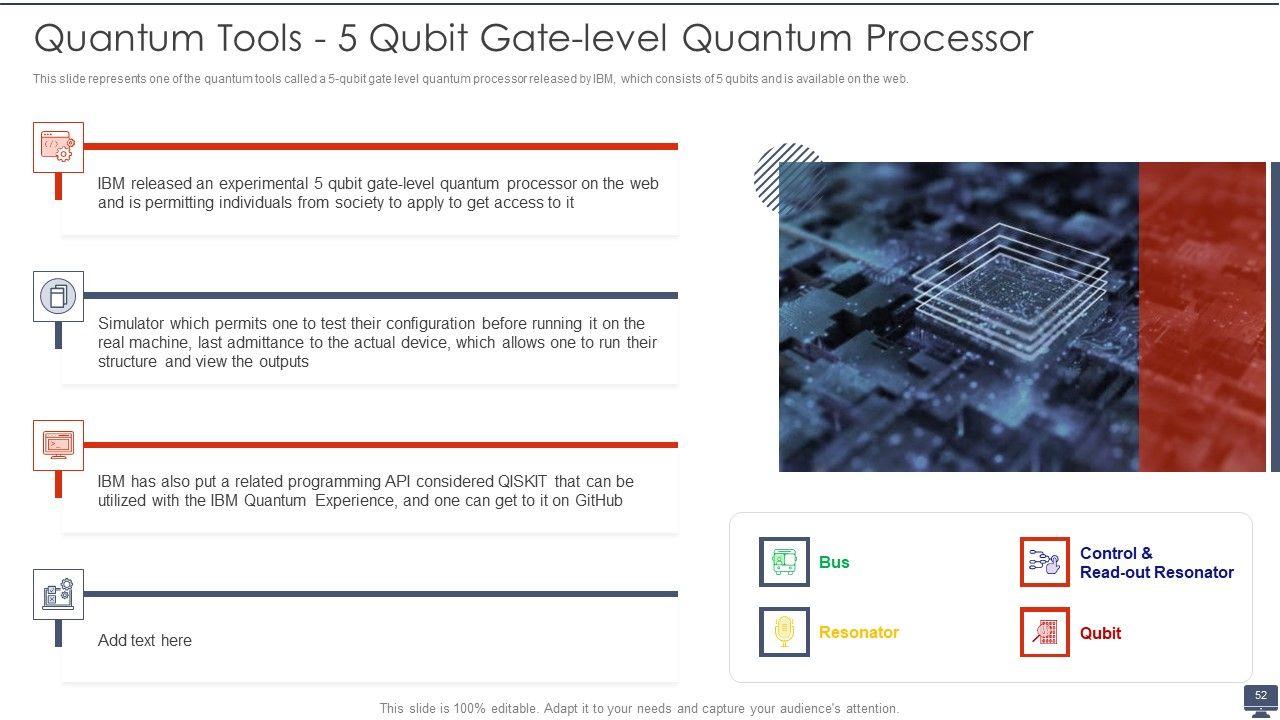 Quantum Tools - 5 Qubit Gate-level Quantum Processor

This slide represents one of the quantum tools called a 5-qubit gate level quantum processor released by IBM, which consists of 5 qubits and is available on the web.

IBM released an experimental 5 qubit gate-level quantum processor on the web and is permitting individuals from society to apply to get access to it

Simulator which permits one to test their configuration before running it on the real machine, last admittance to the actual device, which allows one to run their structure and view the outputs

IBM has also put a related programming API considered QISKIT that can be utilized with the IBM Quantum Experience, and one can get to it on GitHub

Add text here

Bus

Control & Read-out Resonator

Resonator

Qubit

This slide is 100% editable. Adapt it to your needs and capture your audience's attention.

52